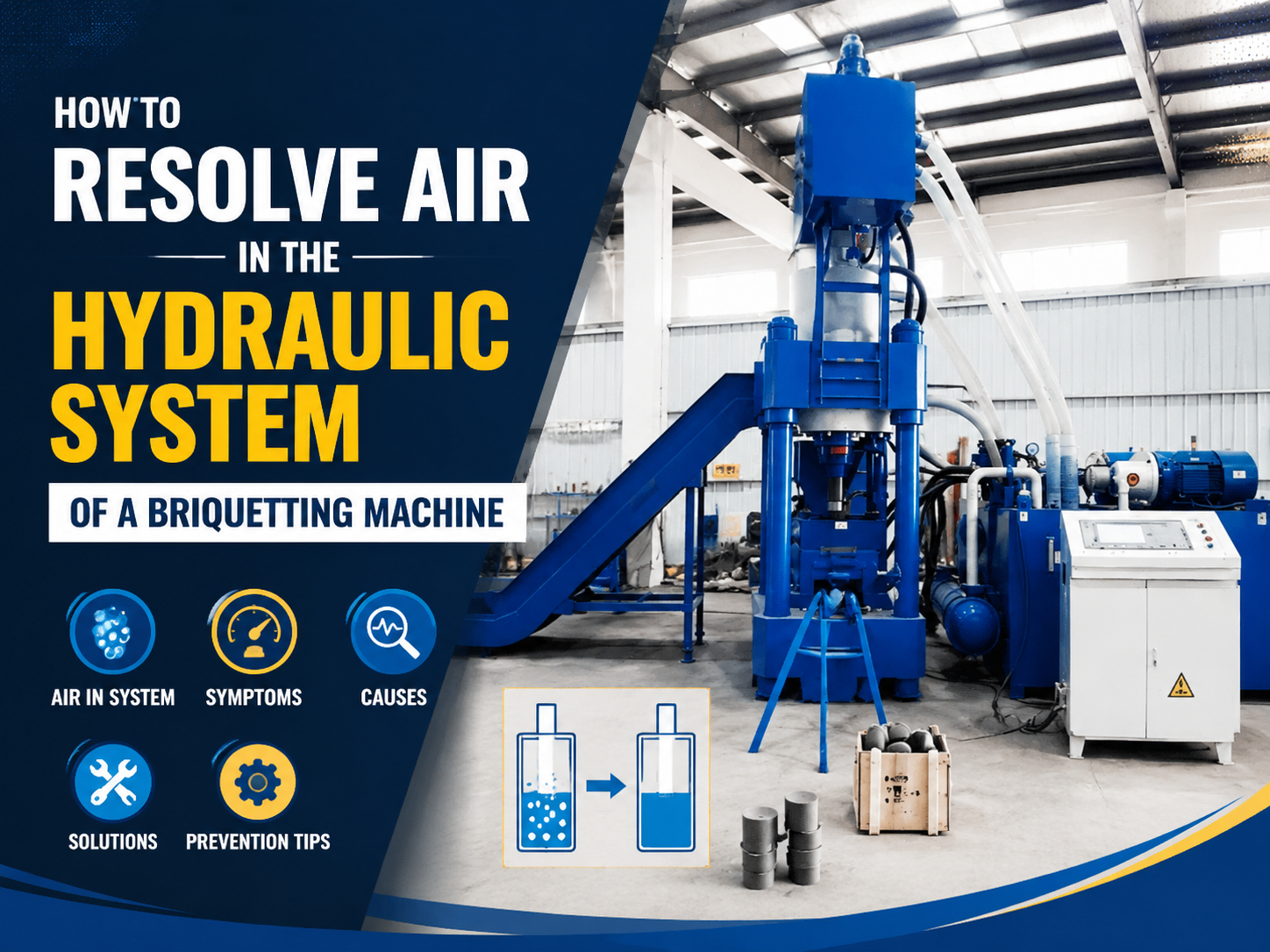 HOW TO
RESOLVE AIR
IN THE
HYDRAULIC SYSTEM
OF A BRIQUETTING MACHINE

AIR IN SYSTEM
SYMPTOMS
CAUSES
SOLUTIONS
PREVENTION TIPS